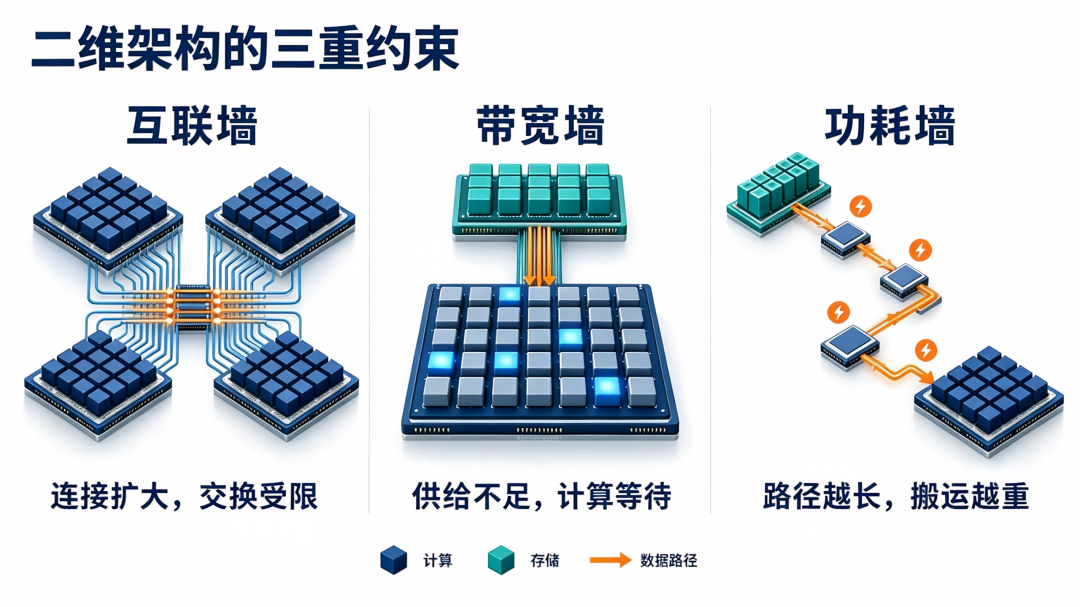 二维架构的三重约束

互联墙

连接扩大，交换受限

带宽墙

供给不足，计算等待

功耗墙

路径越长，搬运越重

计算　存储　数据路径